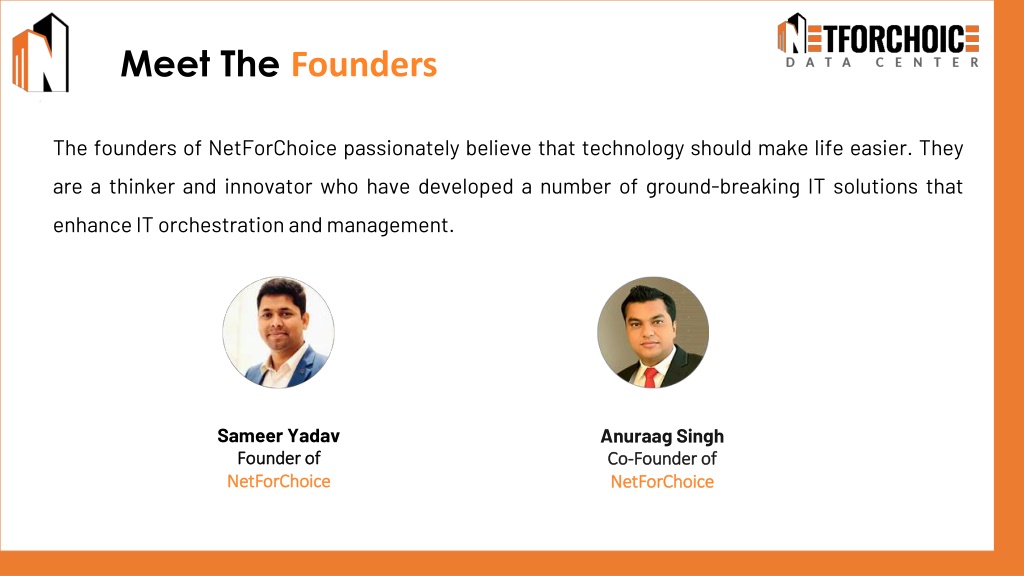 Meet The Founders

NETFORCHOICE
DATA CENTER

The founders of NetForChoice passionately believe that technology should make life easier. They are a thinker and innovator who have developed a number of ground-breaking IT solutions that enhance IT orchestration and management.

Sameer Yadav
Founder of
NetForChoice

Anuraag Singh
Co-Founder of
NetForChoice